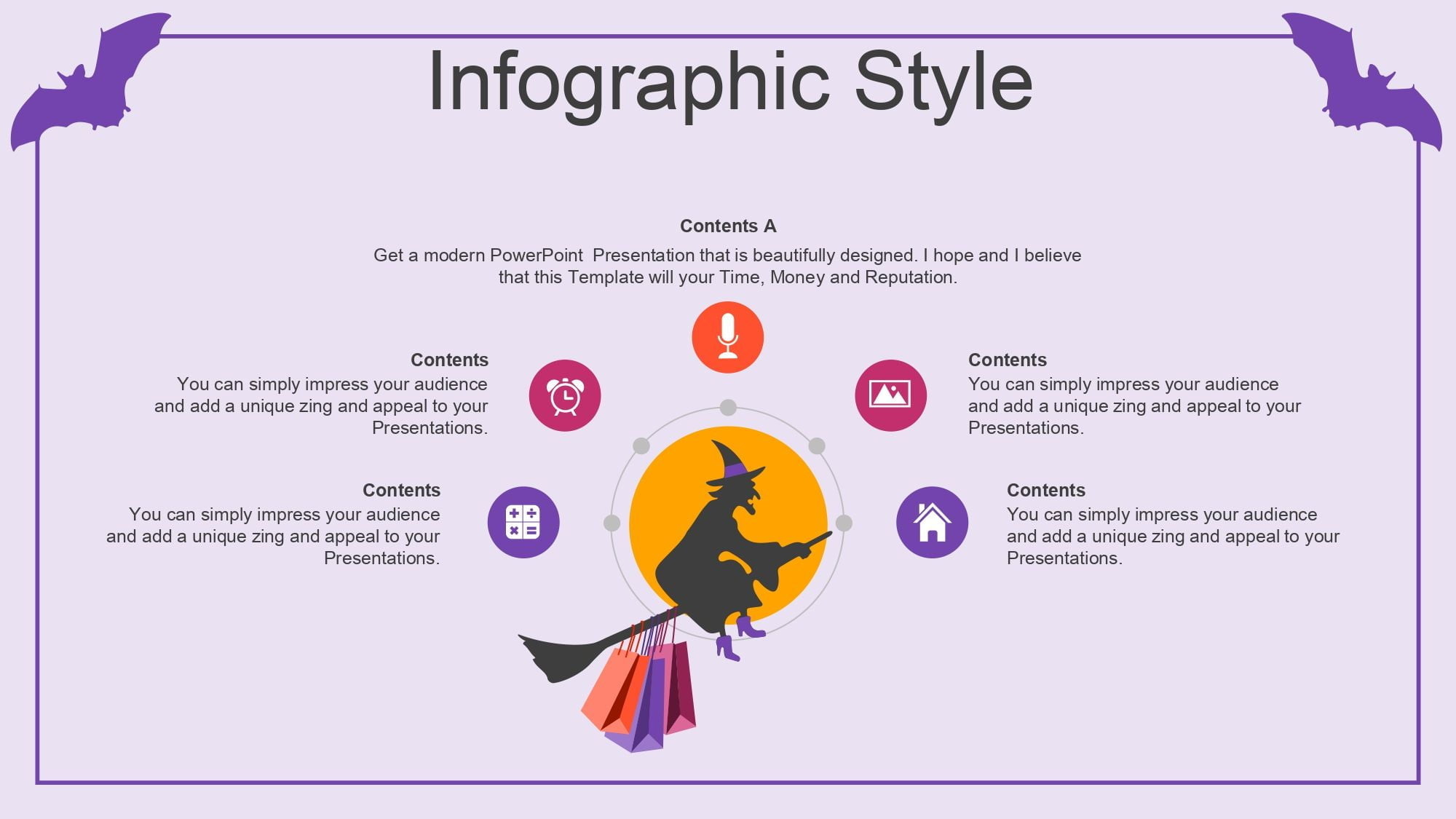 Infographic Style

Contents A
Get a modern PowerPoint Presentation that is beautifully designed. I hope and I believe that this Template will your Time, Money and Reputation.

Contents
You can simply impress your audience and add a unique zing and appeal to your Presentations.

Contents
You can simply impress your audience and add a unique zing and appeal to your Presentations.

Contents
You can simply impress your audience and add a unique zing and appeal to your Presentations.

Contents
You can simply impress your audience and add a unique zing and appeal to your Presentations.